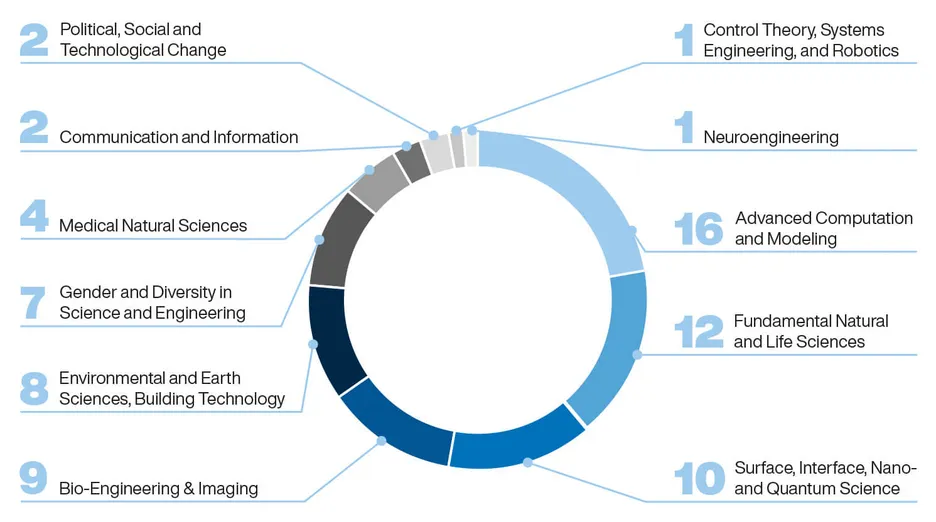 2 Political, Social and Technological Change

2 Communication and Information

4 Medical Natural Sciences

7 Gender and Diversity in Science and Engineering

8 Environmental and Earth Sciences, Building Technology

9 Bio-Engineering & Imaging

1 Control Theory, Systems Engineering, and Robotics

1 Neuroengineering

16 Advanced Computation and Modeling

12 Fundamental Natural and Life Sciences

10 Surface, Interface, Nano- and Quantum Science